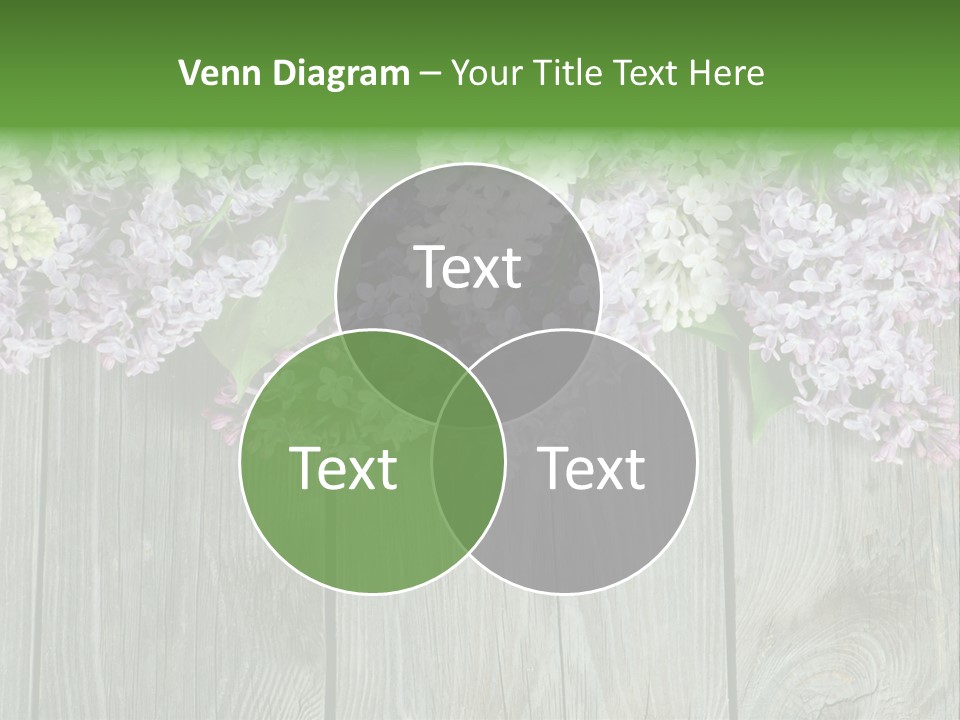 Venn Diagram – Your Title Text Here

Text

Text

Text